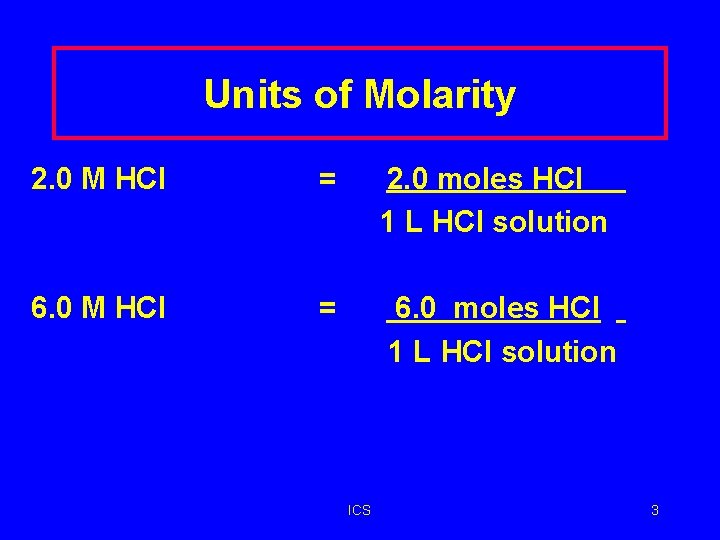 Units of Molarity

2.0 M HCl = $\frac{\text{2.0 moles HCl}}{\text{1 L HCl solution}}$

6.0 M HCl = $\frac{\text{6.0 moles HCl}}{\text{1 L HCl solution}}$

ICS

3